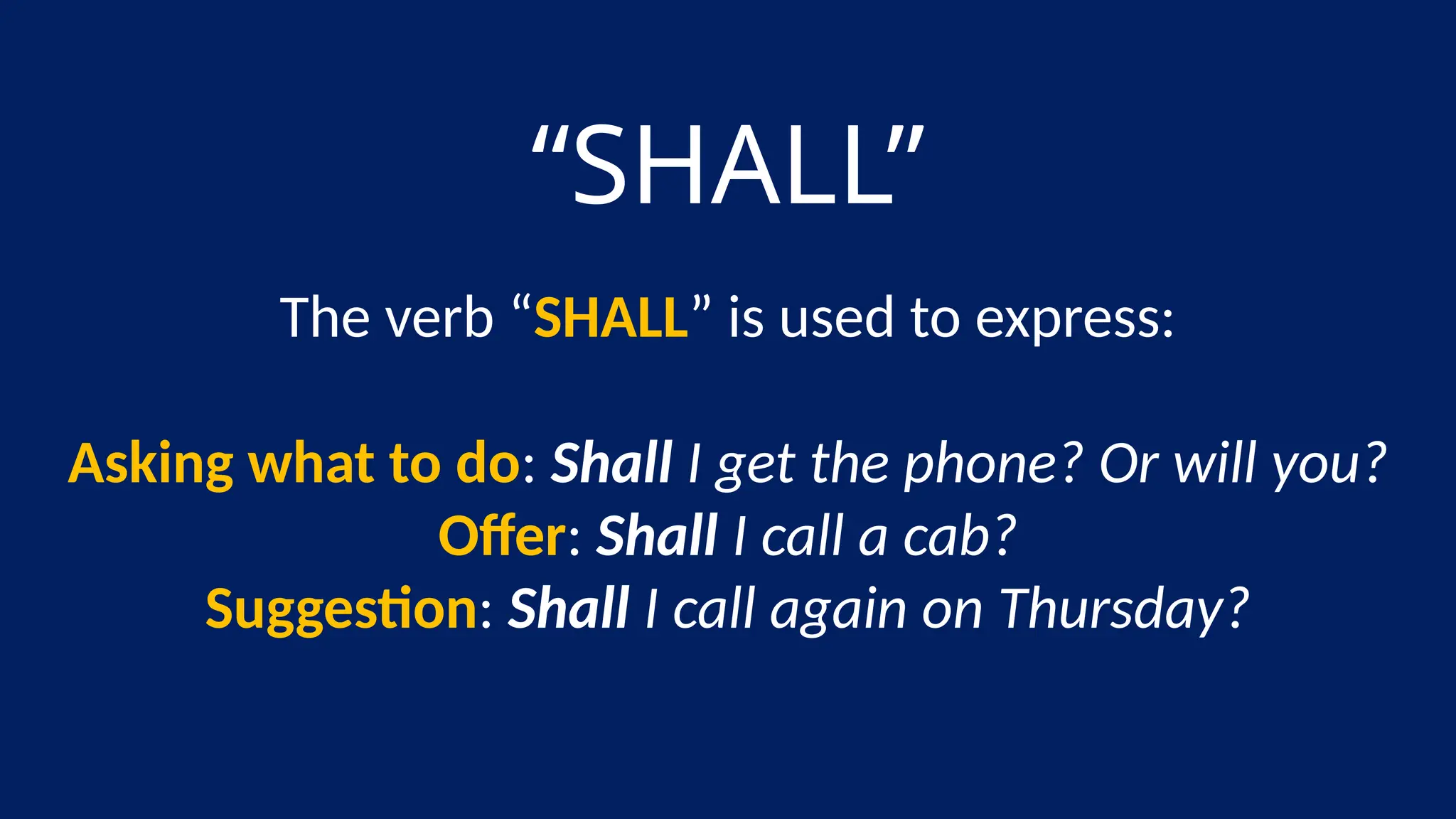 “SHALL”

The verb “SHALL” is used to express:

Asking what to do: Shall I get the phone? Or will you?
Offer: Shall I call a cab?
Suggestion: Shall I call again on Thursday?